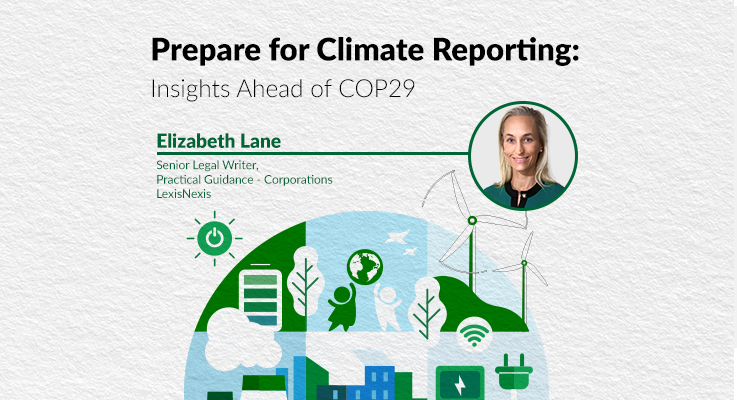 Prepare for Climate Reporting:
Insights Ahead of COP29

Elizabeth Lane

Senior Legal Writer,
Practical Guidance - Corporations
LexisNexis